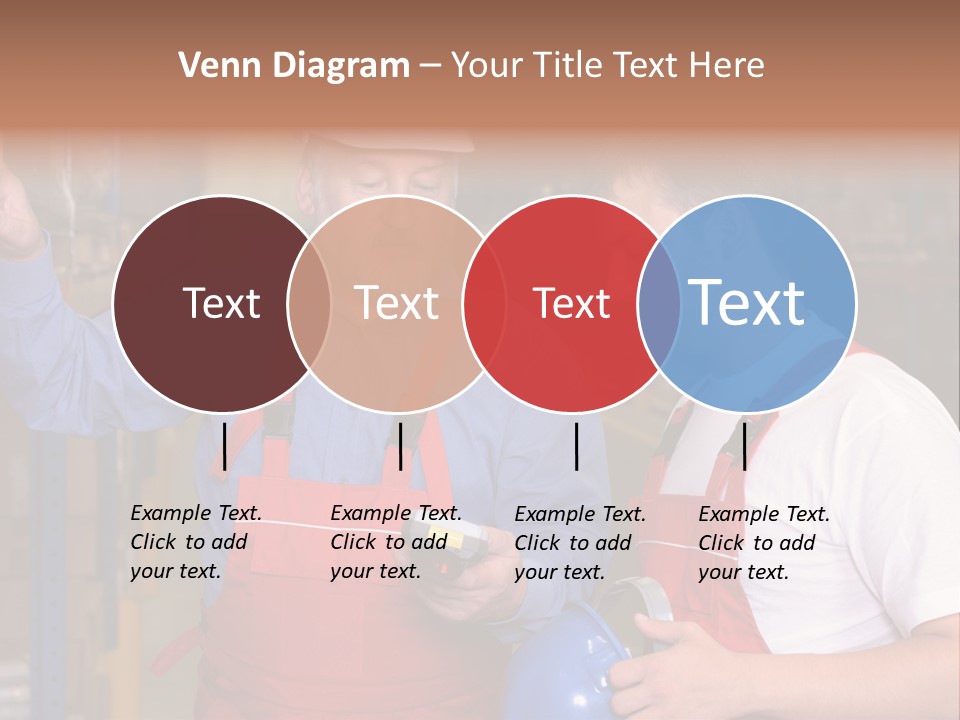 Venn Diagram – Your Title Text Here

Text

Text

Text

Text

Example Text. Click to add your text.

Example Text. Click to add your text.

Example Text. Click to add your text.

Example Text. Click to add your text.